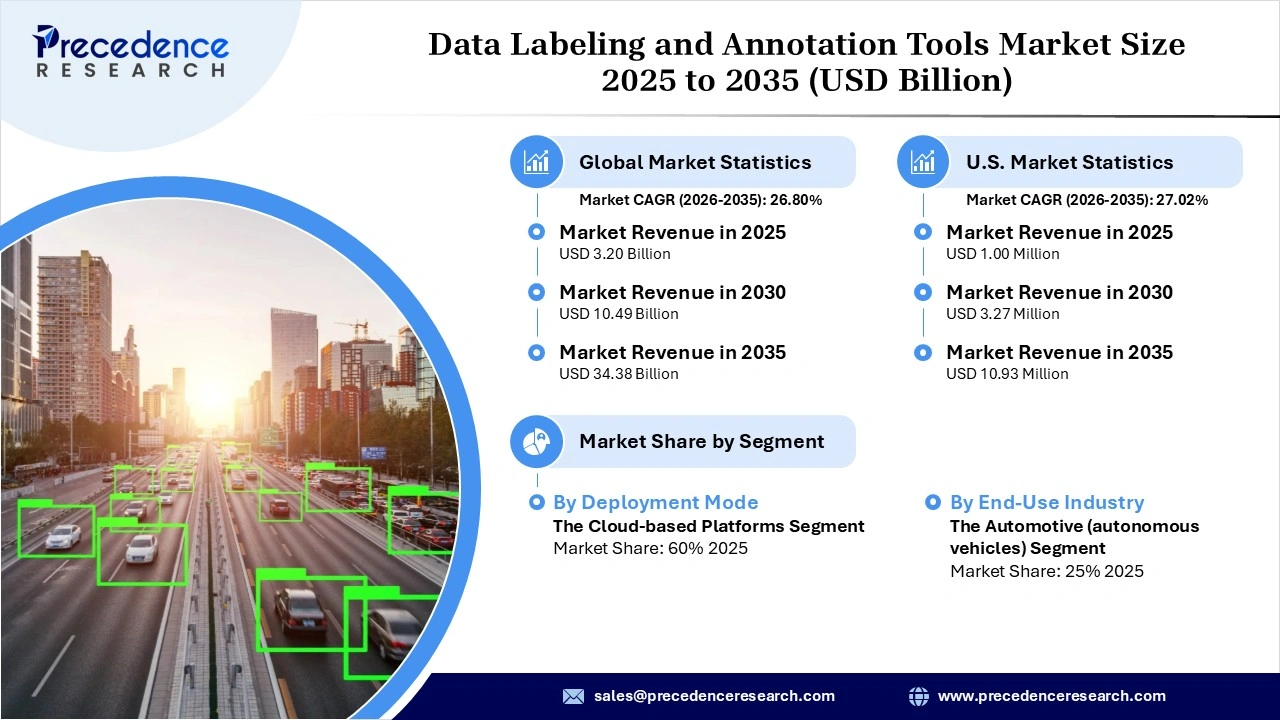 Precedence RESEARCH

Data Labeling and Annotation Tools Market Size 2025 to 2035 (USD Billion)

Global Market Statistics
Market CAGR (2026-2035): 26.80%

Market Revenue in 2025
USD 3.20 Billion

Market Revenue in 2030
USD 10.49 Billion

Market Revenue in 2035
USD 34.38 Billion

U.S. Market Statistics
Market CAGR (2026-2035): 27.02%

Market Revenue in 2025
USD 1.00 Million

Market Revenue in 2030
USD 3.27 Million

Market Revenue in 2035
USD 10.93 Million

Market Share by Segment

By Deployment Mode
The Cloud-based Platforms Segment
Market Share: 60% 2025

By End-Use Industry
The Automotive (autonomous vehicles) Segment
Market Share: 25% 2025

sales@precedenceresearch.com
www.precedenceresearch.com